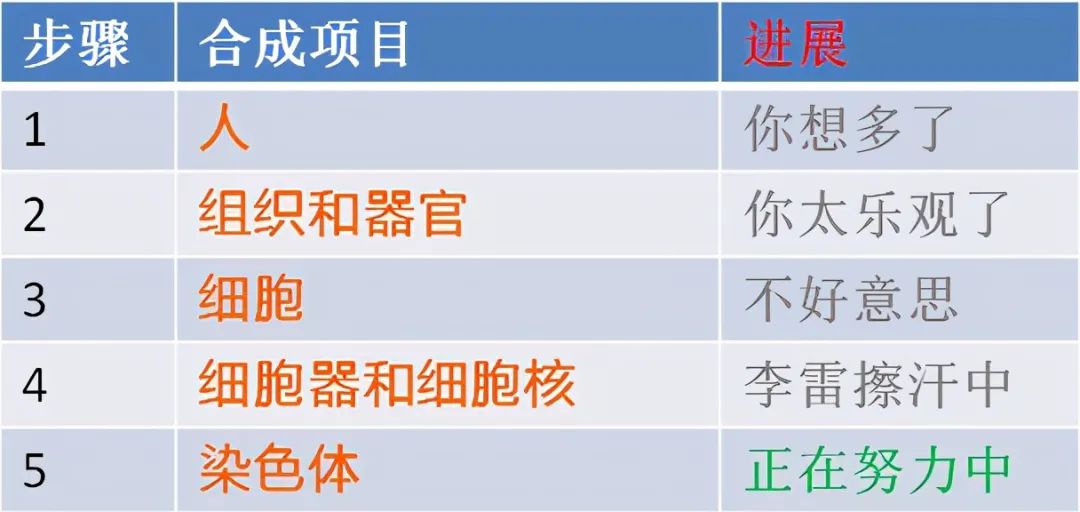 | 步骤 | 合成项目 | 进展 |
|---|---|---|
| 1 | 人 | 你想多了 |
| 2 | 组织和器官 | 你太乐观了 |
| 3 | 细胞 | 不好意思 |
| 4 | 细胞器和细胞核 | 李雷擦汗中 |
| 5 | 染色体 | 正在努力中 |